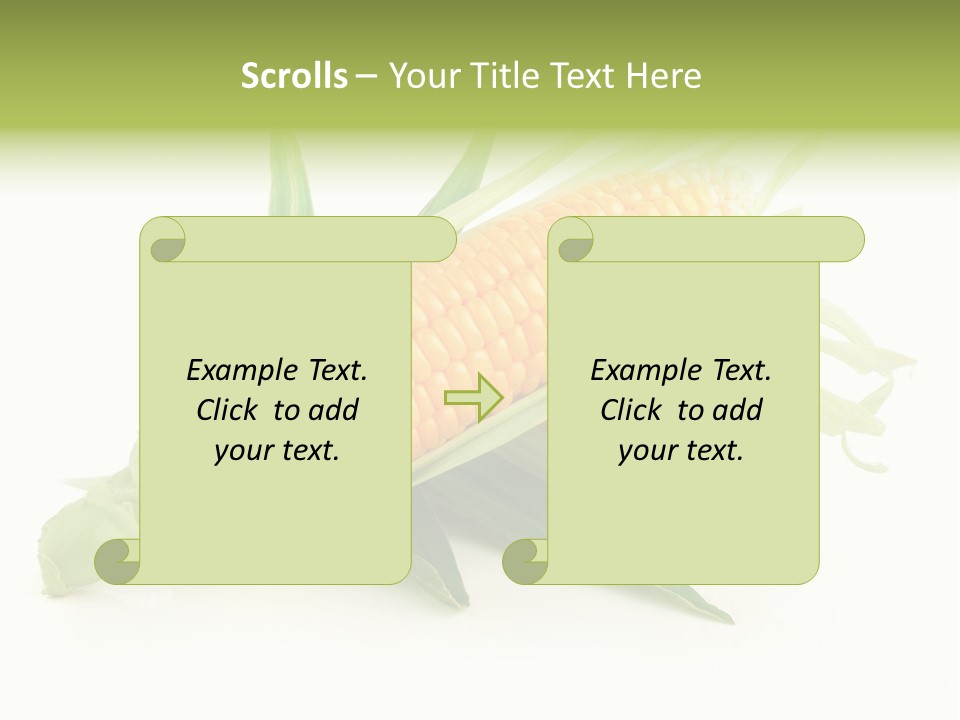 Scrolls – Your Title Text Here

Example Text. Click to add your text.

Example Text. Click to add your text.